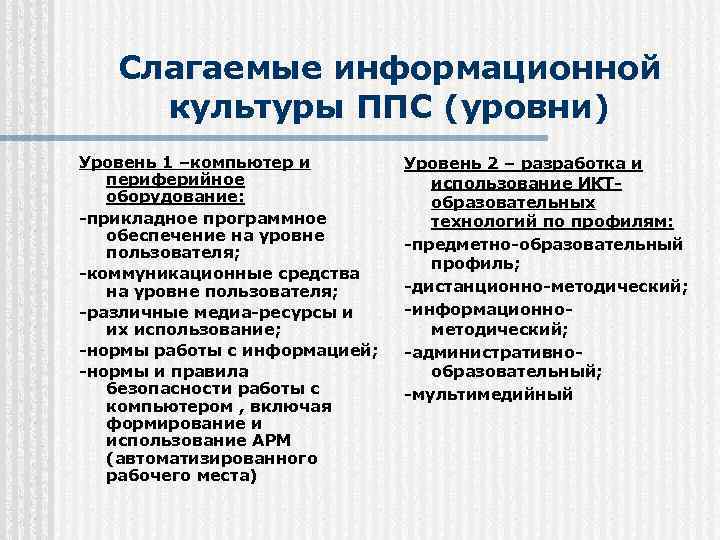 Слагаемые информационной культуры ППС (уровни)

Уровень 1 –компьютер и периферийное оборудование:

-прикладное программное обеспечение на уровне пользователя;

-коммуникационные средства на уровне пользователя;

-различные медиа-ресурсы и их использование;

-нормы работы с информацией;

-нормы и правила безопасности работы с компьютером , включая формирование и использование АРМ (автоматизированного рабочего места)

Уровень 2 – разработка и использование ИКТ-образовательных технологий по профилям:

-предметно-образовательный профиль;

-дистанционно-методический;

-информационно-методический;

-административно-образовательный;

-мультимедийный